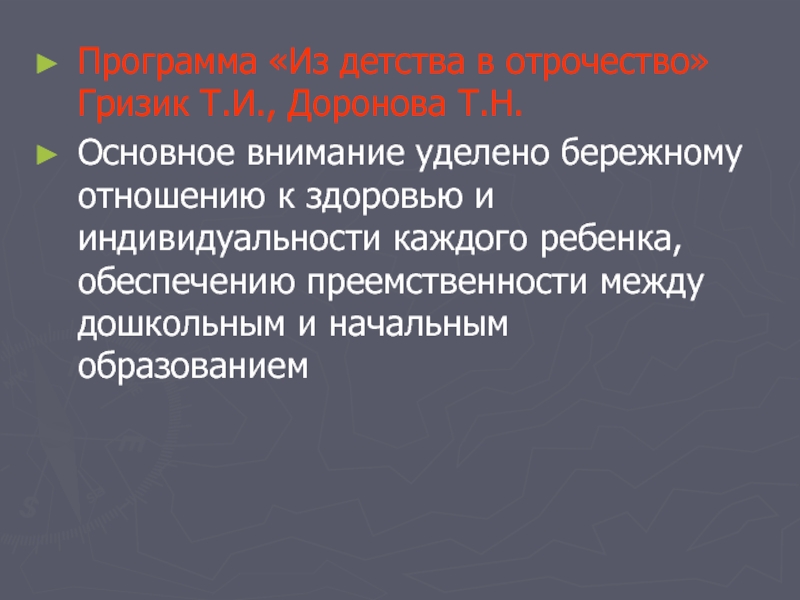 ► Программа «Из детства в отрочество» Гризик Т.И., Доронова Т.Н.

► Основное внимание уделено бережному отношению к здоровью и индивидуальности каждого ребенка, обеспечению преемственности между дошкольным и начальным образованием